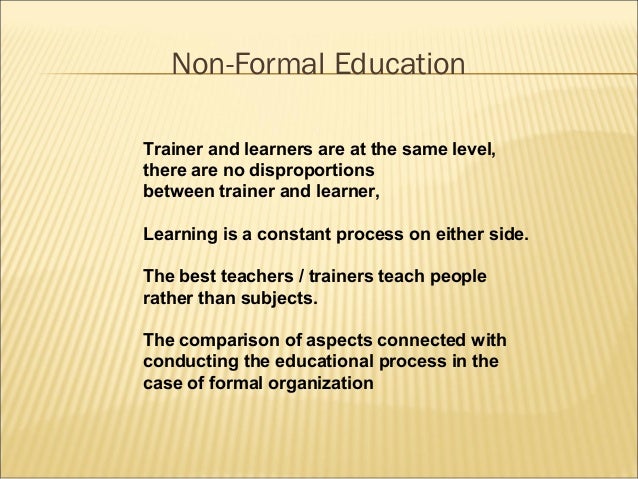 Non-Formal Education

Trainer and learners are at the same level, there are no disproportions between trainer and learner,

Learning is a constant process on either side.

The best teachers / trainers teach people rather than subjects.

The comparison of aspects connected with conducting the educational process in the case of formal organization